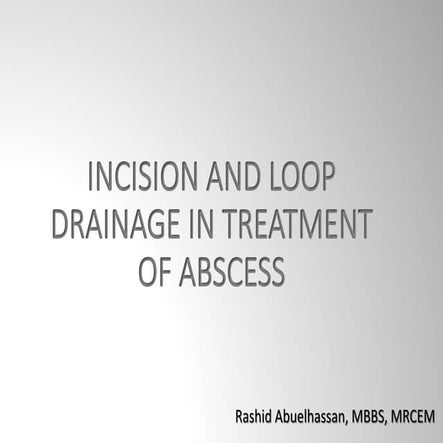 INCISION AND LOOP DRAINAGE IN TREATMENT OF ABSCESS

Rashid Abuelhassan, MBBS, MRCEM